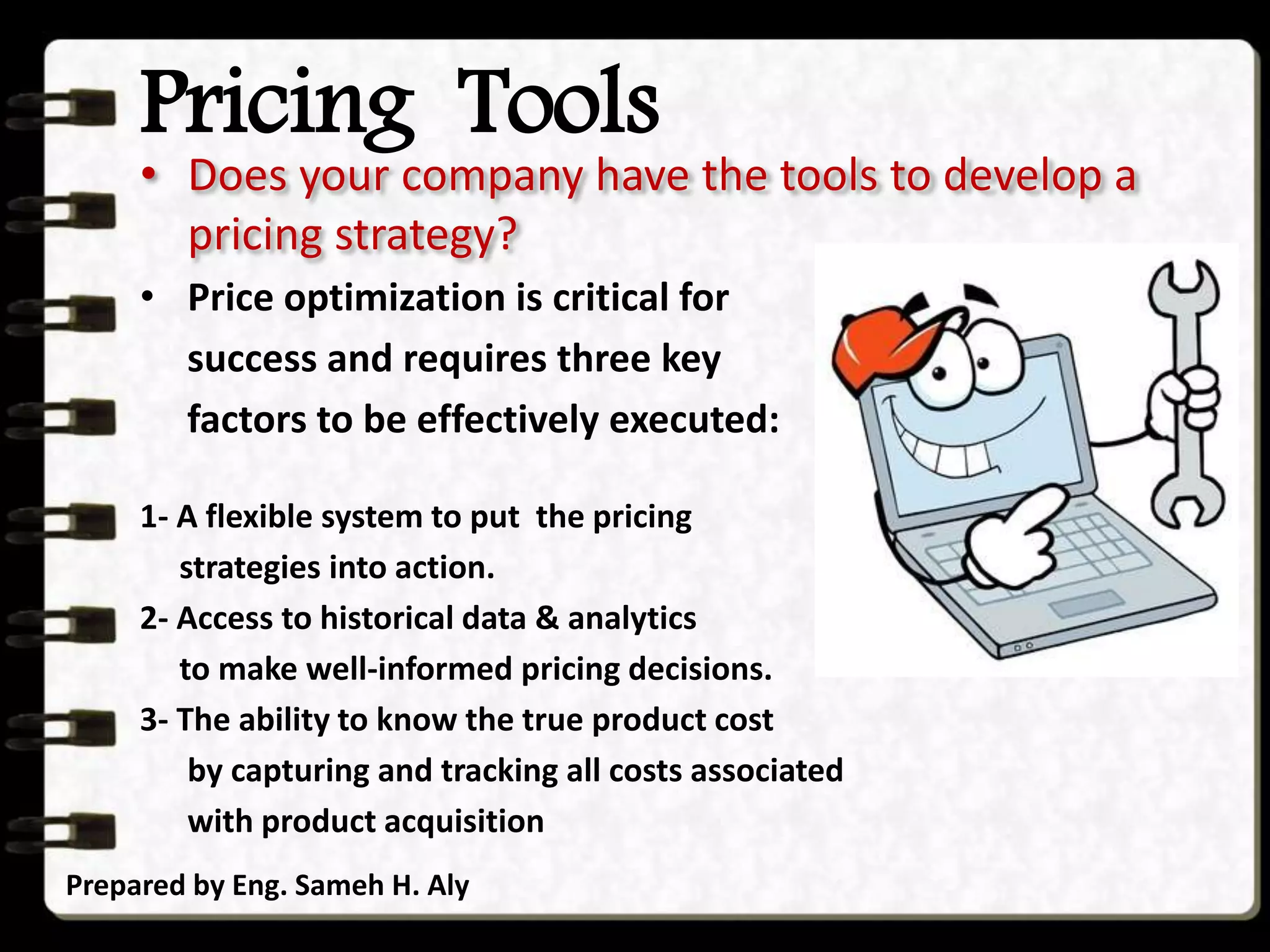 Pricing Tools

• Does your company have the tools to develop a pricing strategy?

• Price optimization is critical for success and requires three key factors to be effectively executed:

1- A flexible system to put the pricing strategies into action.

2- Access to historical data & analytics to make well-informed pricing decisions.

3- The ability to know the true product cost by capturing and tracking all costs associated with product acquisition

Prepared by Eng. Sameh H. Aly